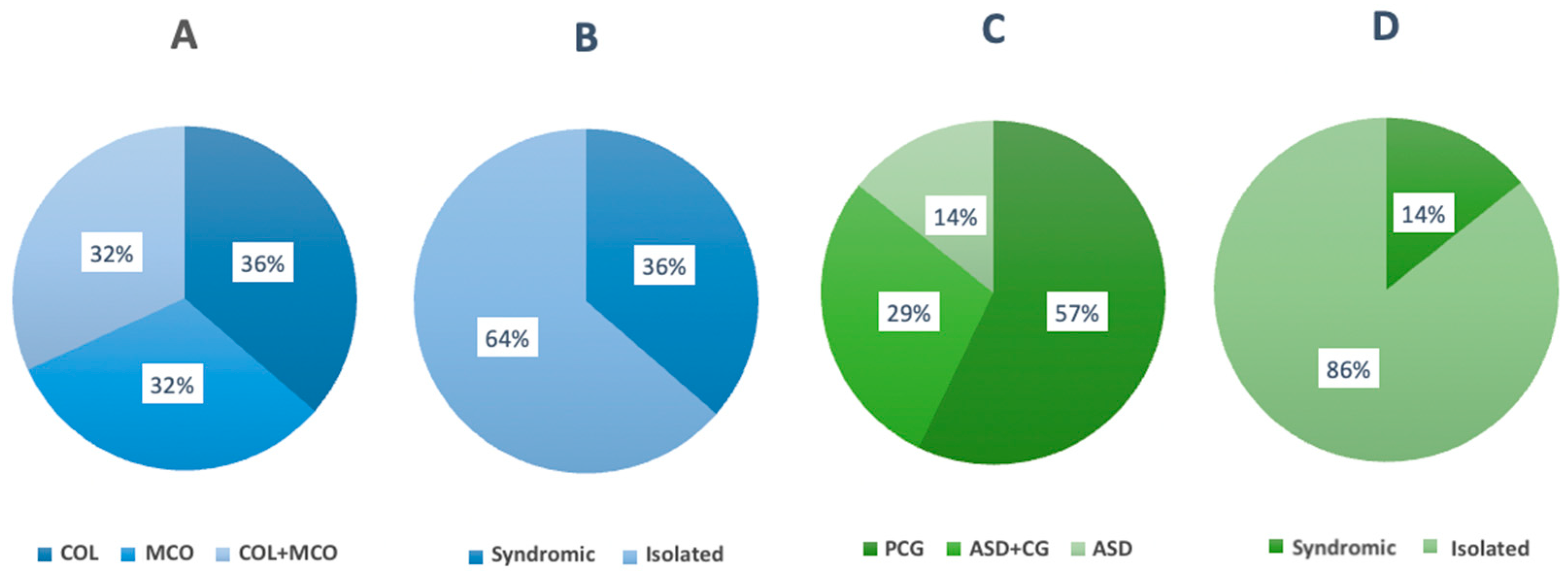 A

32%

36%

32%

COL MCO COL+MCO

B

36%

64%

Syndromic Isolated

C

14%

29%

57%

PCG ASD+CG ASD

D

14%

86%

Syndromic Isolated